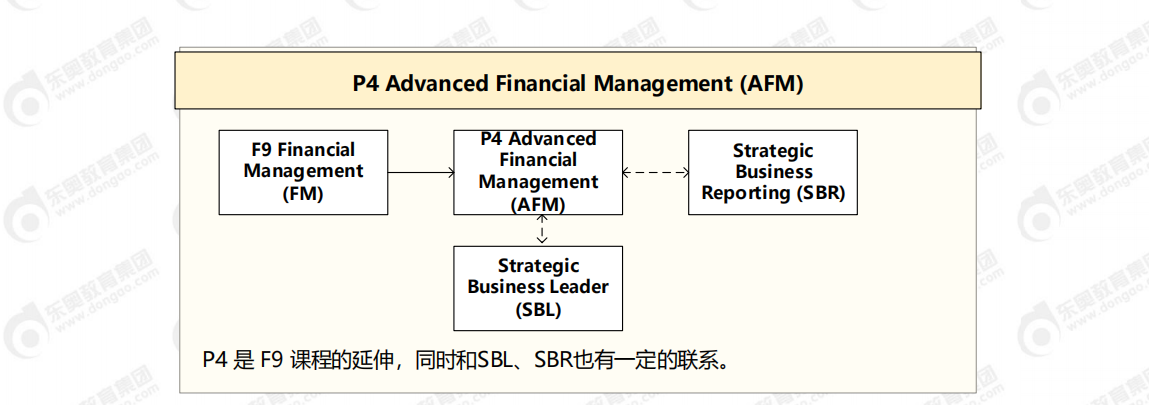 P4 Advanced Financial Management (AFM)

F9 Financial Management (FM)

P4 Advanced Financial Management (AFM)

Strategic Business Reporting (SBR)

Strategic Business Leader (SBL)

P4 是 F9 课程的延伸，同时和SBL、SBR也有一定的联系。

东奥教育集团 www.dongao.com